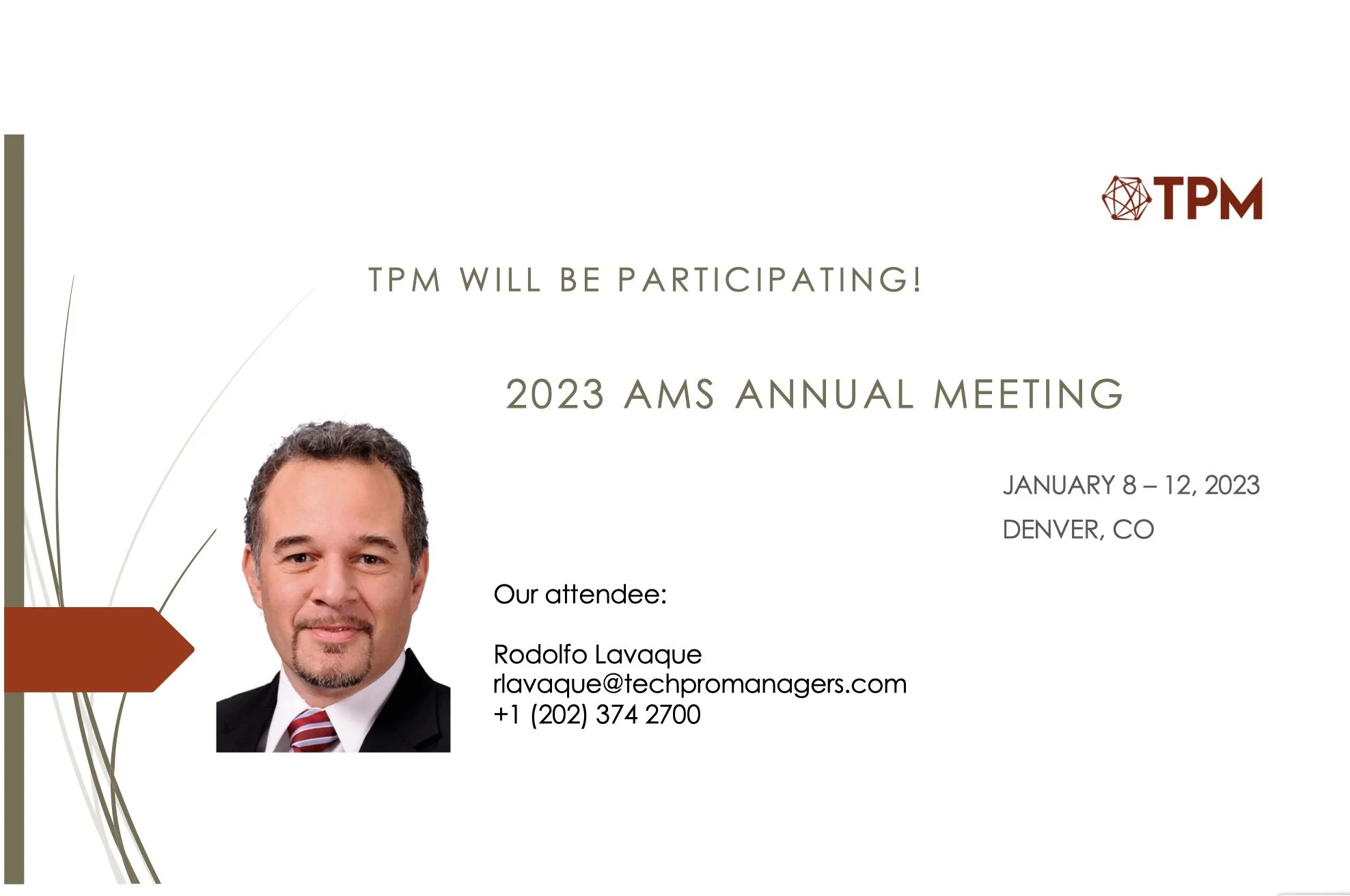 TPM

TPM WILL BE PARTICIPATING!

2023 AMS ANNUAL MEETING

JANUARY 8 – 12, 2023

DENVER, CO

Our attendee:

Rodolfo Lavaque
rlavaque@techpromanagers.com
+1 (202) 374 2700